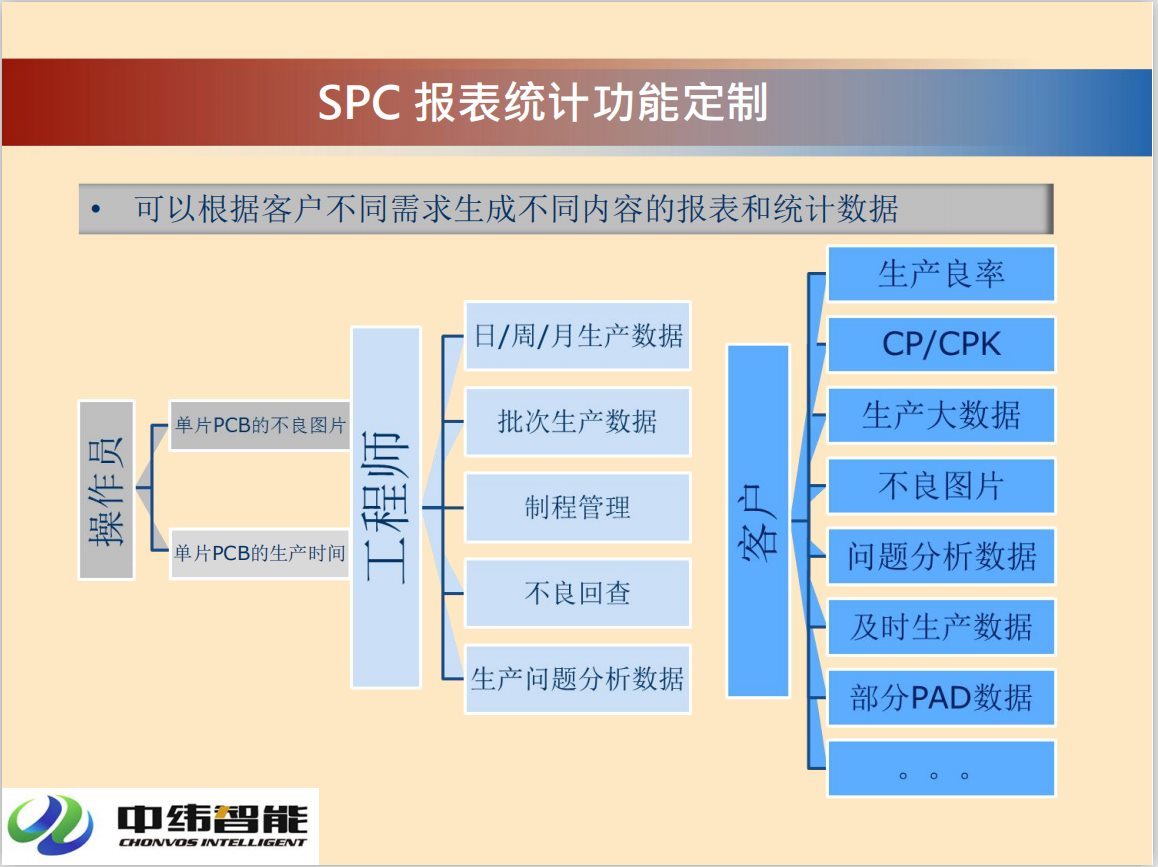 SPC 报表统计功能定制

• 可以根据客户不同需求生成不同内容的报表和统计数据

操作员

单片PCB的不良图片

单片PCB的生产时间

工程师

日/周/月生产数据

批次生产数据

制程管理

不良回查

生产问题分析数据

客户

生产良率

CP/CPK

生产大数据

不良图片

问题分析数据

及时生产数据

部分PAD数据

。。。

中纬智能
CHONVOS INTELLIGENT